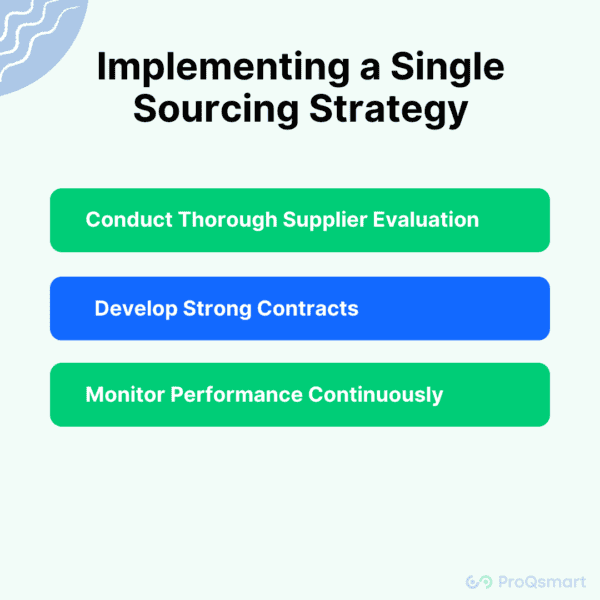 Implementing a Single Sourcing Strategy

Conduct Thorough Supplier Evaluation

Develop Strong Contracts

Monitor Performance Continuously

ProQsmart